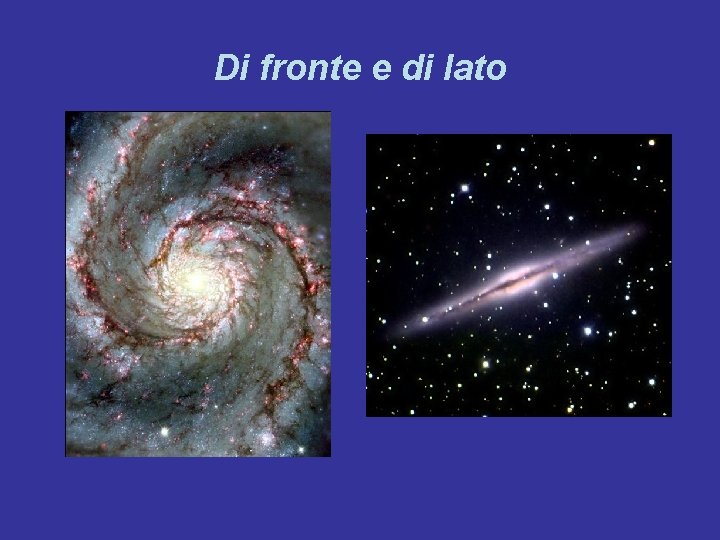 Di fronte e di lato